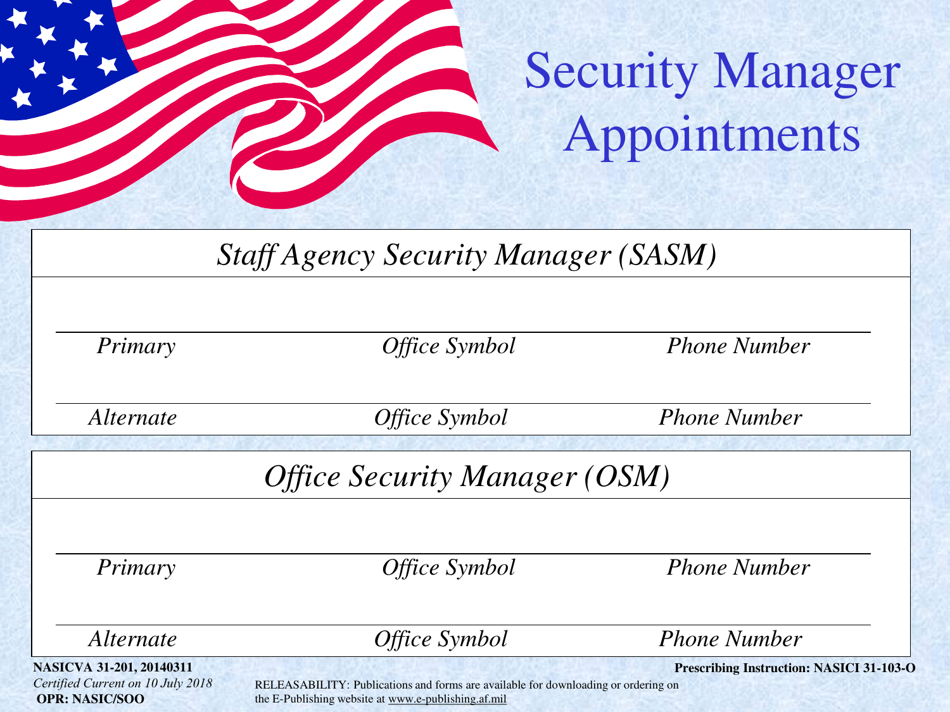 Security Manager Appointments

Staff Agency Security Manager (SASM)

Primary Office Symbol Phone Number

Alternate Office Symbol Phone Number

Office Security Manager (OSM)

Primary Office Symbol Phone Number

Alternate Office Symbol Phone Number

NASICVA 31-201, 20140311
Certified Current on 10 July 2018
OPR: NASIC/SOO

RELEASABILITY: Publications and forms are available for downloading or ordering on the E-Publishing website at www.e-publishing.af.mil

Prescribing Instruction: NASICI 31-103-O